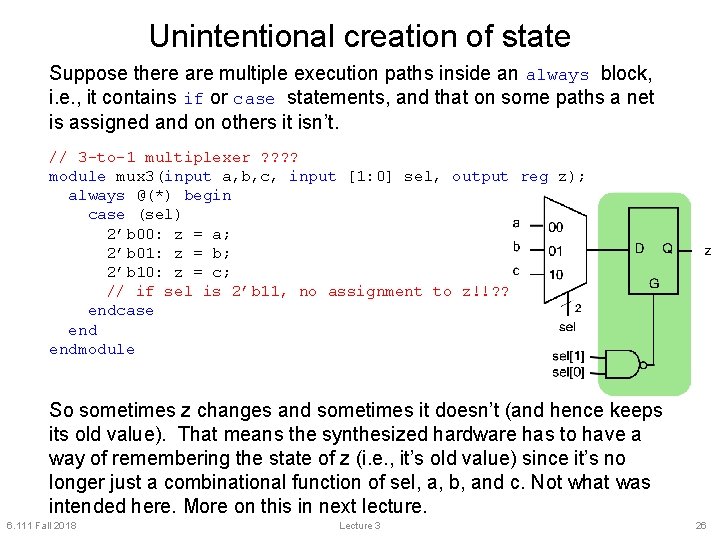 Unintentional creation of state

Suppose there are multiple execution paths inside an always block, i.e., it contains if or case statements, and that on some paths a net is assigned and on others it isn't.

// 3-to-1 multiplexer ????
module mux3(input a,b,c, input [1:0] sel, output reg z);
  always @(*) begin
    case (sel)
      2'b00: z = a;
      2'b01: z = b;
      2'b10: z = c;
      // if sel is 2'b11, no assignment to z!!??
    endcase
  end
endmodule

a
b
c
00
01
10
2
sel
D
Q
G
z
sel[1]
sel[0]

So sometimes z changes and sometimes it doesn't (and hence keeps its old value). That means the synthesized hardware has to have a way of remembering the state of z (i.e., it's old value) since it's no longer just a combinational function of sel, a, b, and c. Not what was intended here. More on this in next lecture.

6.111 Fall 2018
Lecture 3
26